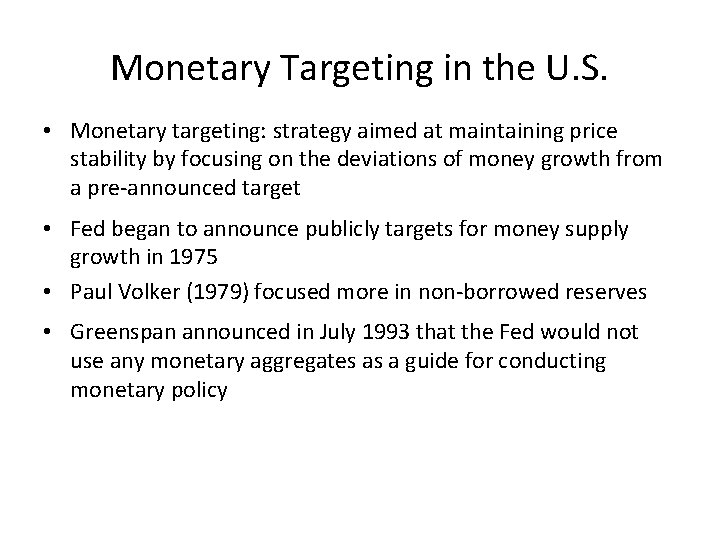 Monetary Targeting in the U.S.

• Monetary targeting: strategy aimed at maintaining price stability by focusing on the deviations of money growth from a pre-announced target

• Fed began to announce publicly targets for money supply growth in 1975

• Paul Volker (1979) focused more in non-borrowed reserves

• Greenspan announced in July 1993 that the Fed would not use any monetary aggregates as a guide for conducting monetary policy